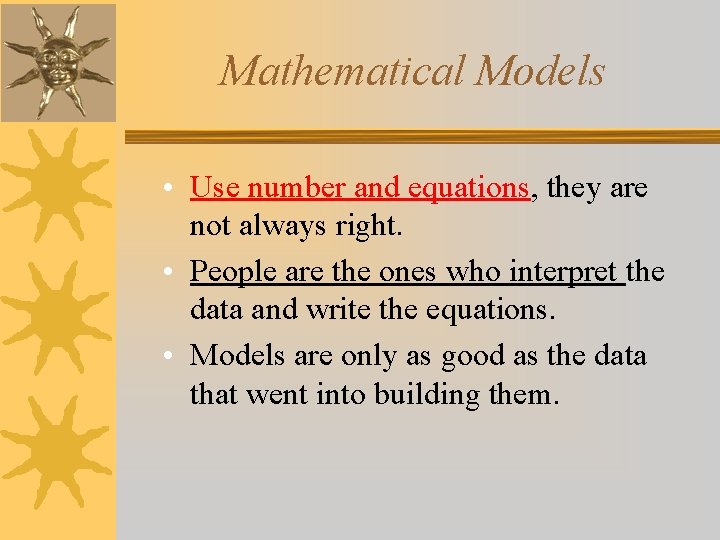 Mathematical Models

• Use number and equations, they are not always right.

• People are the ones who interpret the data and write the equations.

• Models are only as good as the data that went into building them.